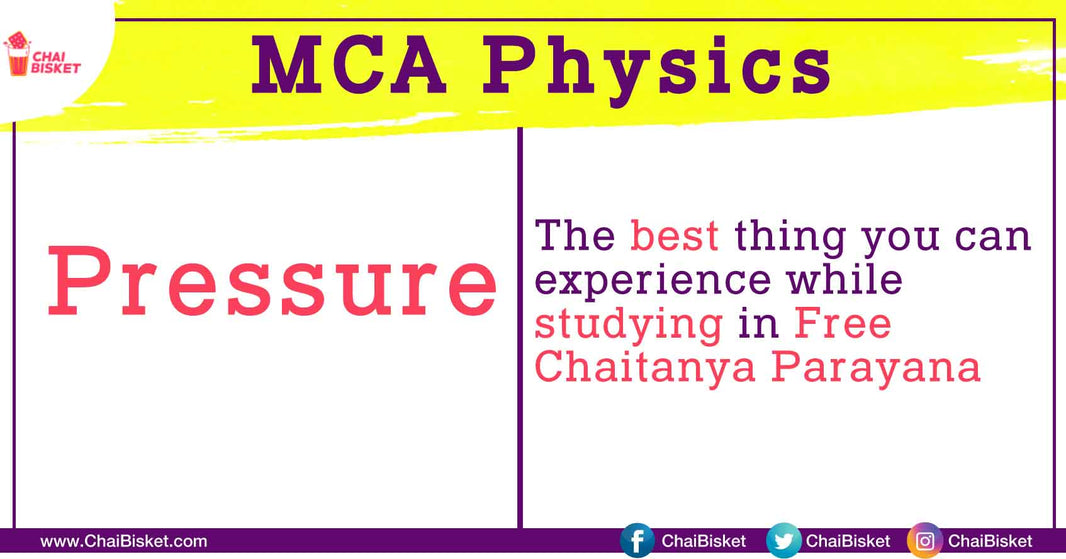 CHAI BISKET

MCA Physics

Pressure

The best thing you can experience while studying in Free Chaitanya Parayana

www.ChaiBisket.com

ChaiBisket ChaiBisket ChaiBisket